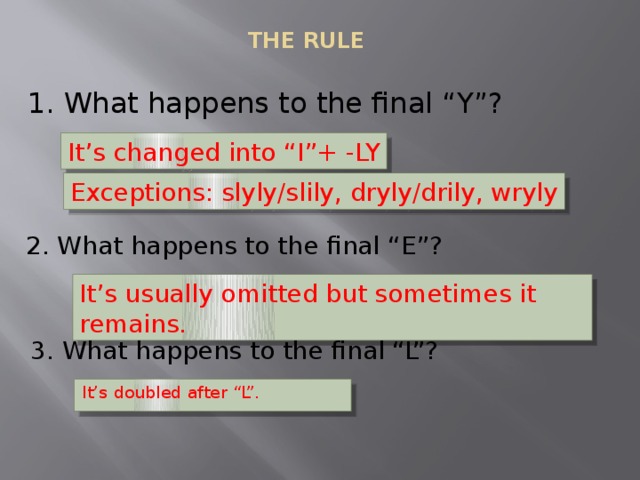 THE RULE

1. What happens to the final “Y”?

It’s changed into “I”+ -LY

Exceptions: slyly/slily, dryly/drily, wryly

2. What happens to the final “E”?

It’s usually omitted but sometimes it remains.

3. What happens to the final “L”?

It’s doubled after “L”.